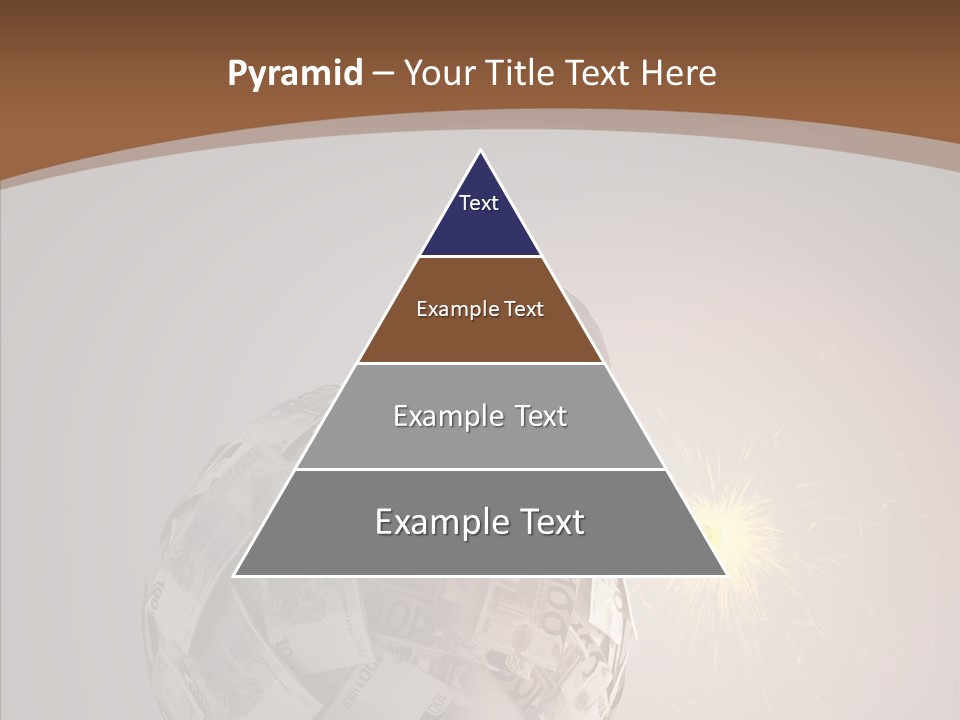 Pyramid – Your Title Text Here

Text

Example Text

Example Text

Example Text